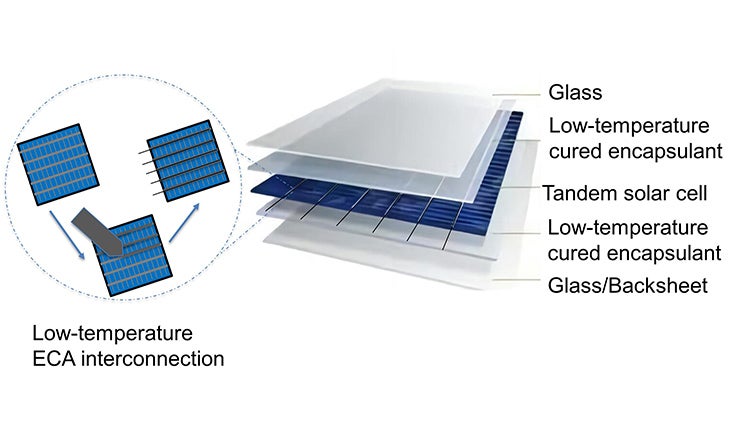 Glass

Low-temperature cured encapsulant

Tandem solar cell

Low-temperature cured encapsulant

Glass/Backsheet

Low-temperature ECA interconnection